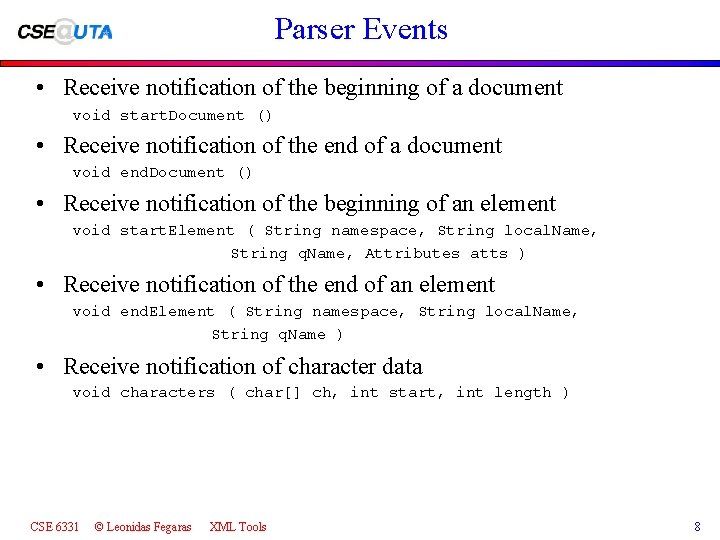 CSE@UTA

Parser Events

• Receive notification of the beginning of a document
void startDocument ()

• Receive notification of the end of a document
void endDocument ()

• Receive notification of the beginning of an element
void startElement ( String namespace, String localName, String qName, Attributes atts )

• Receive notification of the end of an element
void endElement ( String namespace, String localName, String qName )

• Receive notification of character data
void characters ( char[] ch, int start, int length )

CSE 6331 © Leonidas Fegaras XML Tools 8